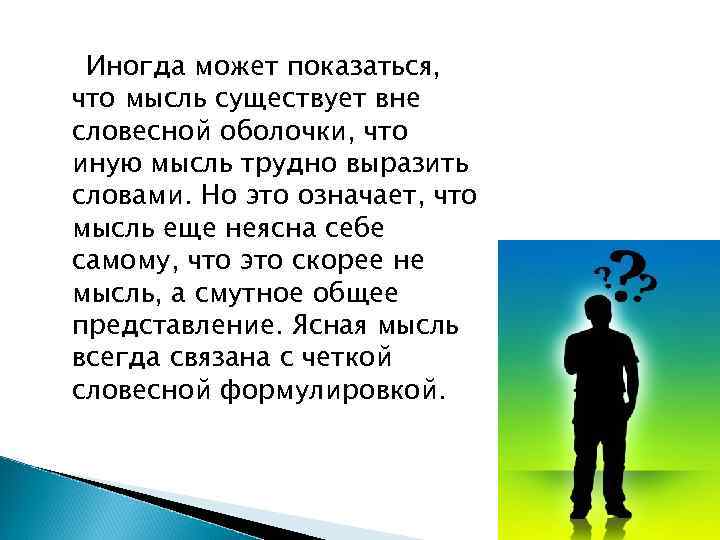 Иногда может показаться, что мысль существует вне словесной оболочки, что иную мысль трудно выразить словами. Но это означает, что мысль еще неясна себе самому, что это скорее не мысль, а смутное общее представление. Ясная мысль всегда связана с четкой словесной формулировкой.

???